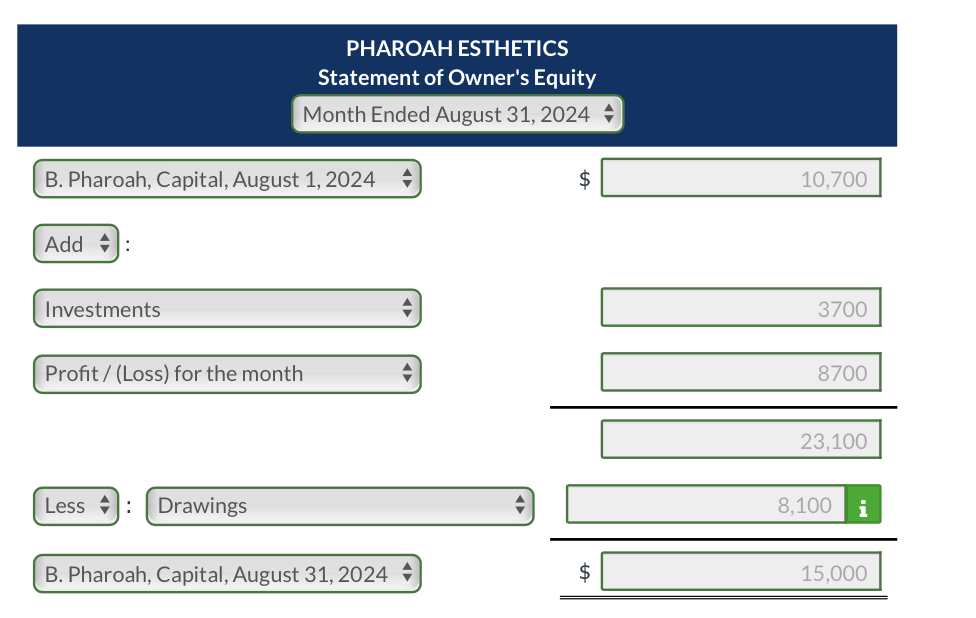 PHAROAH ESTHETICS
Statement of Owner's Equity
Month Ended August 31, 2024

B. Pharoah, Capital, August 1, 2024 $ 10,700

Add :

Investments 3700

Profit / (Loss) for the month 8700

23,100

Less : Drawings 8,100 i

B. Pharoah, Capital, August 31, 2024 $ 15,000